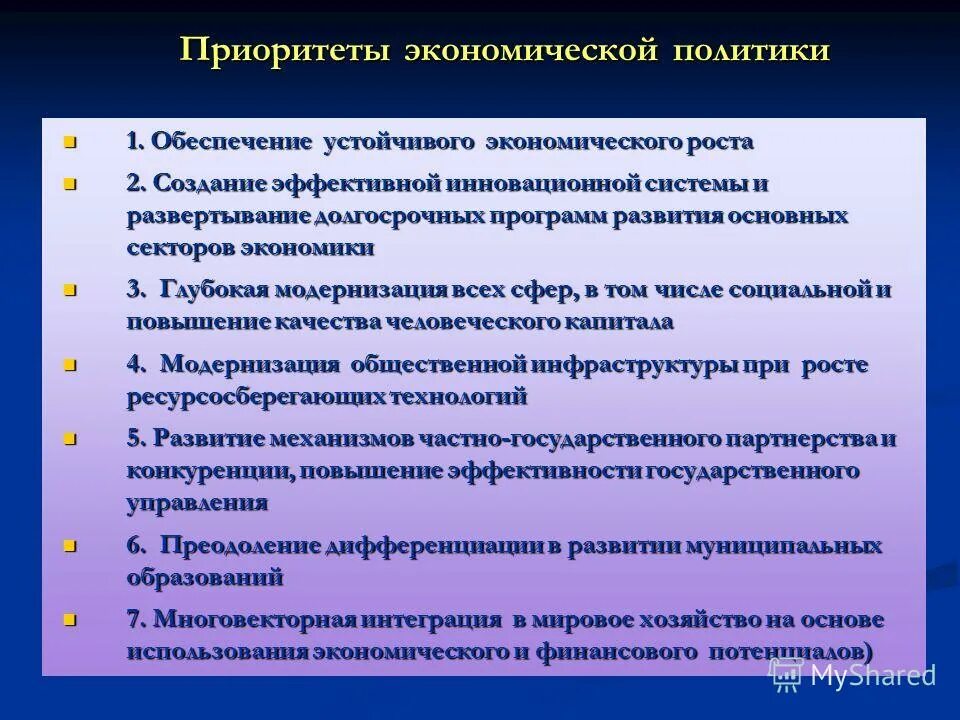 Приоритеты экономической политики

1. Обеспечение устойчивого экономического роста

2. Создание эффективной инновационной системы и развертывание долгосрочных программ развития основных секторов экономики

3. Глубокая модернизация всех сфер, в том числе социальной и повышение качества человеческого капитала

4. Модернизация общественной инфраструктуры при росте ресурсосберегающих технологий

5. Развитие механизмов частно-государственного партнерства и конкуренции, повышение эффективности государственного управления

6. Преодоление дифференциации в развитии муниципальных образований

7. Многовекторная интеграция в мировое хозяйство на основе использования экономического и финансового потенциалов)

MyShared